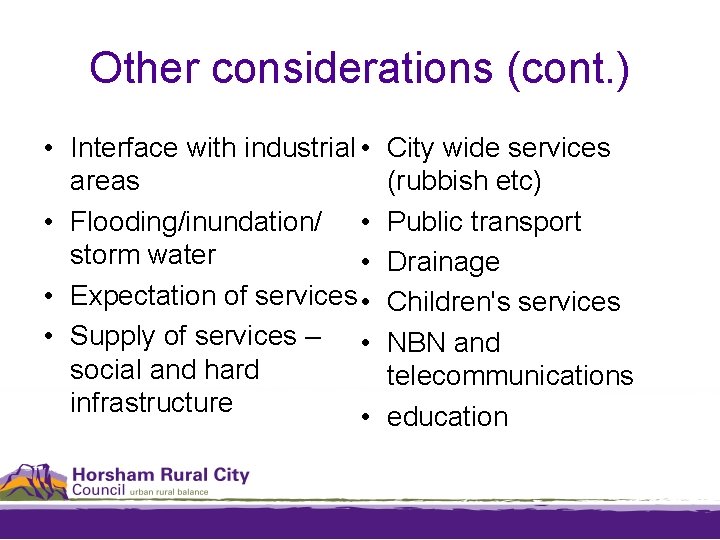 Other considerations (cont.)

• Interface with industrial areas
• Flooding/inundation/ storm water
• Expectation of services
• Supply of services – social and hard infrastructure

• City wide services (rubbish etc)
• Public transport
• Drainage
• Children's services
• NBN and telecommunications
• education

Horsham Rural City Council urban rural balance